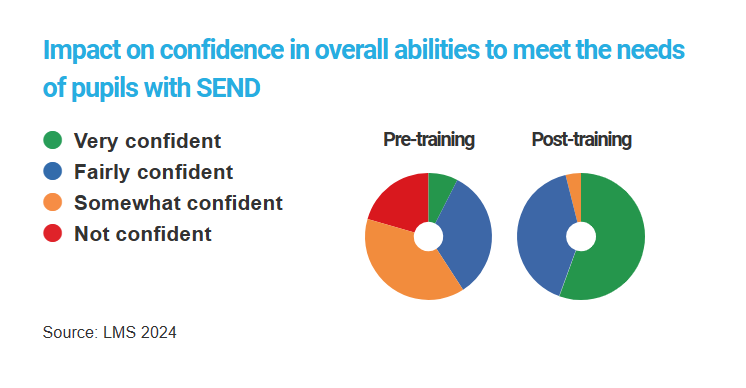 Impact on confidence in overall abilities to meet the needs of pupils with SEND

Very confident
Fairly confident
Somewhat confident
Not confident

Pre-training

Post-training

Source: LMS 2024